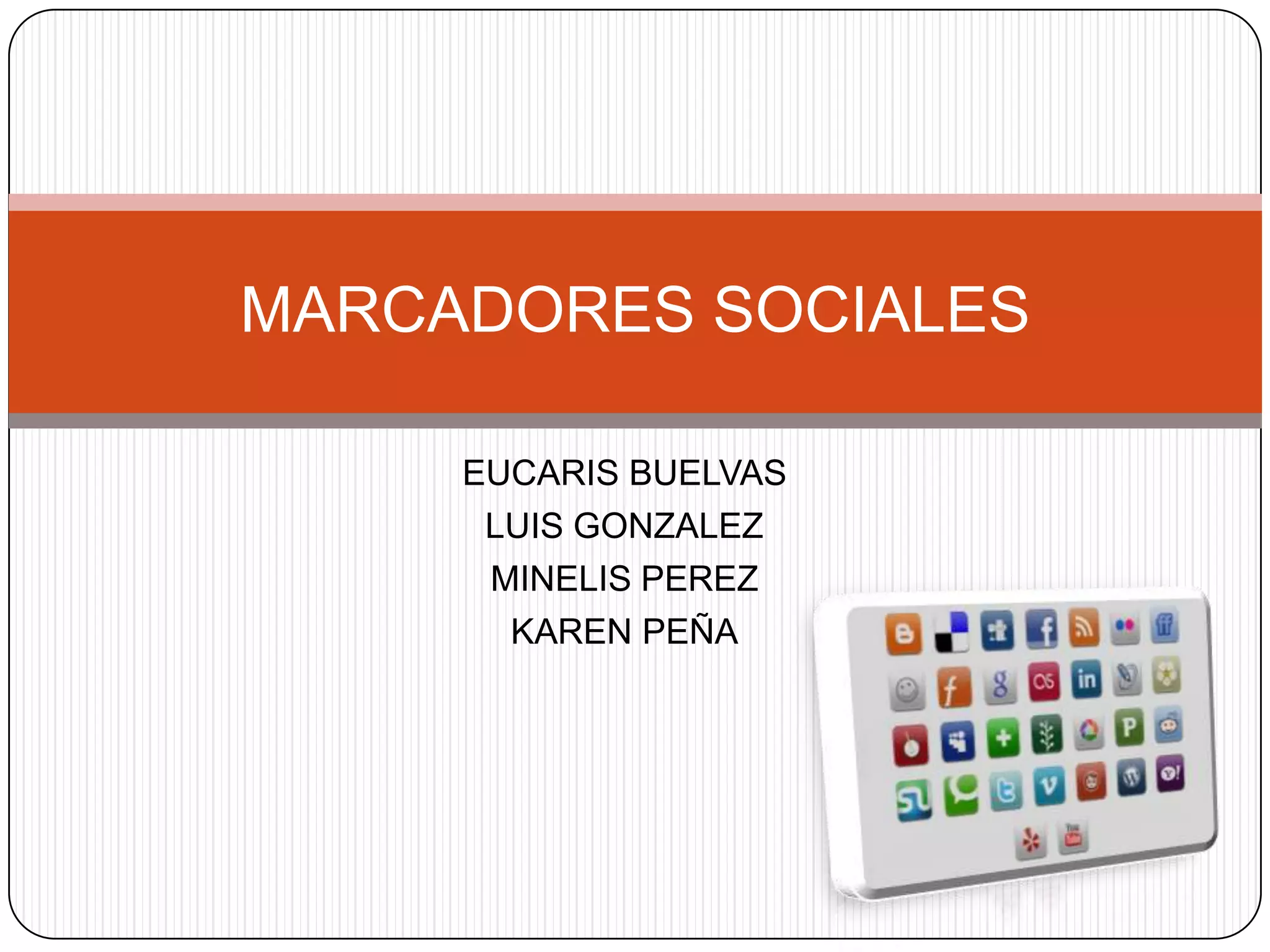 MARCADORES SOCIALES

EUCARIS BUELVAS
LUIS GONZALEZ
MINELIS PEREZ
KAREN PEÑA